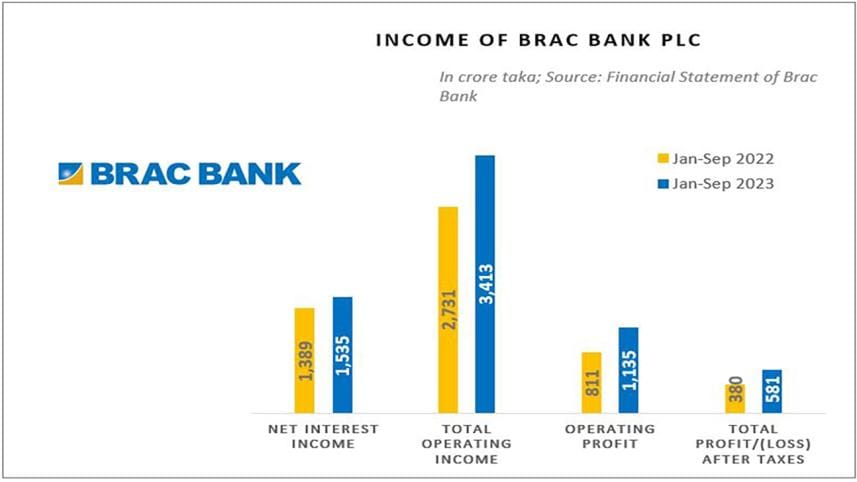 INCOME OF BRAC BANK PLC

In crore taka; Source: Financial Statement of Brac Bank

BRAC BANK

Jan-Sep 2022
Jan-Sep 2023

1,389
1,535
2,731
3,413
811
1,135
380
581

NET INTEREST INCOME
TOTAL OPERATING INCOME
OPERATING PROFIT
TOTAL PROFIT/(LOSS) AFTER TAXES